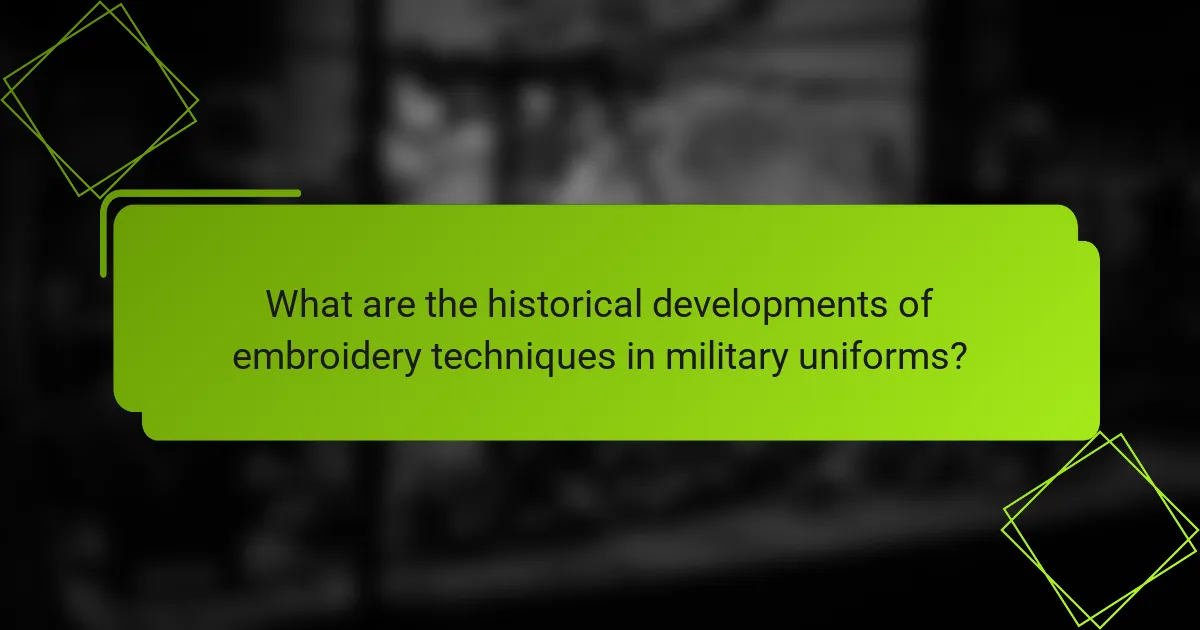 What are the historical developments of embroidery techniques in military uniforms?